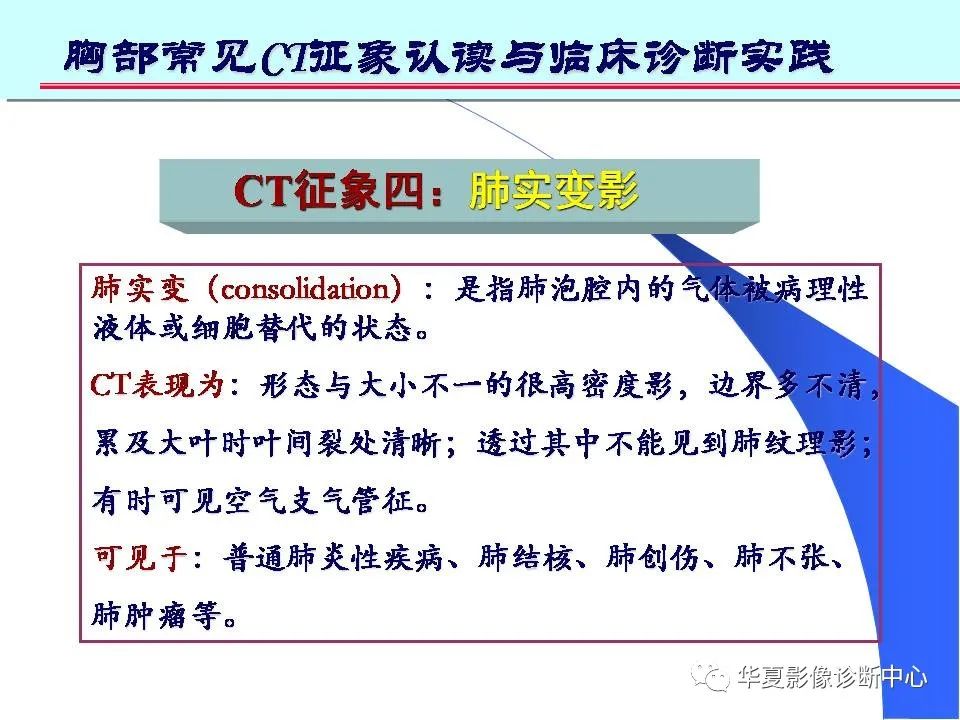 胸部常见CT征象认读与临床诊断实践

CT征象四：肺实变影

肺实变（consolidation）：是指肺泡腔内的气体被病理性液体或细胞替代的状态。

CT表现为：形态与大小不一的很高密度影，边界多不清，累及大叶时叶间裂处清晰；透过其中不能见到肺纹理影；有时可见空气支气管征。

可见于：普通肺炎性疾病、肺结核、肺创伤、肺不张、肺肿瘤等。

华夏影像诊断中心